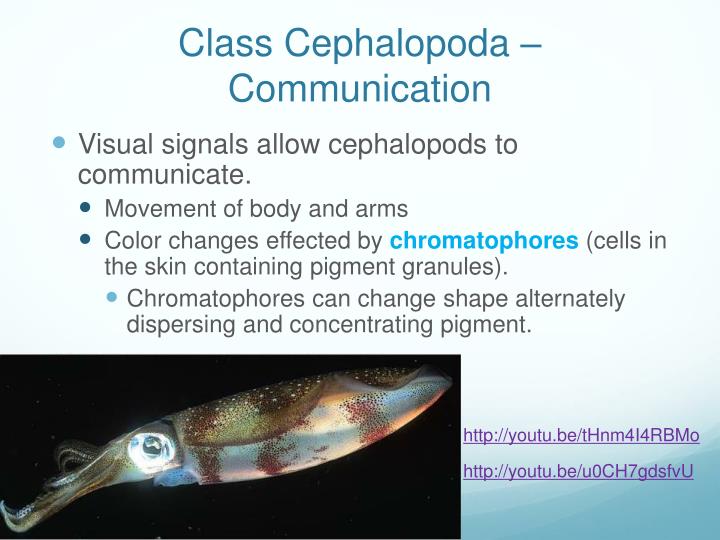 Class Cephalopoda – Communication

Visual signals allow cephalopods to communicate.

Movement of body and arms

Color changes effected by chromatophores (cells in the skin containing pigment granules).

Chromatophores can change shape alternately dispersing and concentrating pigment.

http://youtu.be/tHnm4I4RBMo

http://youtu.be/u0CH7gdsfvU